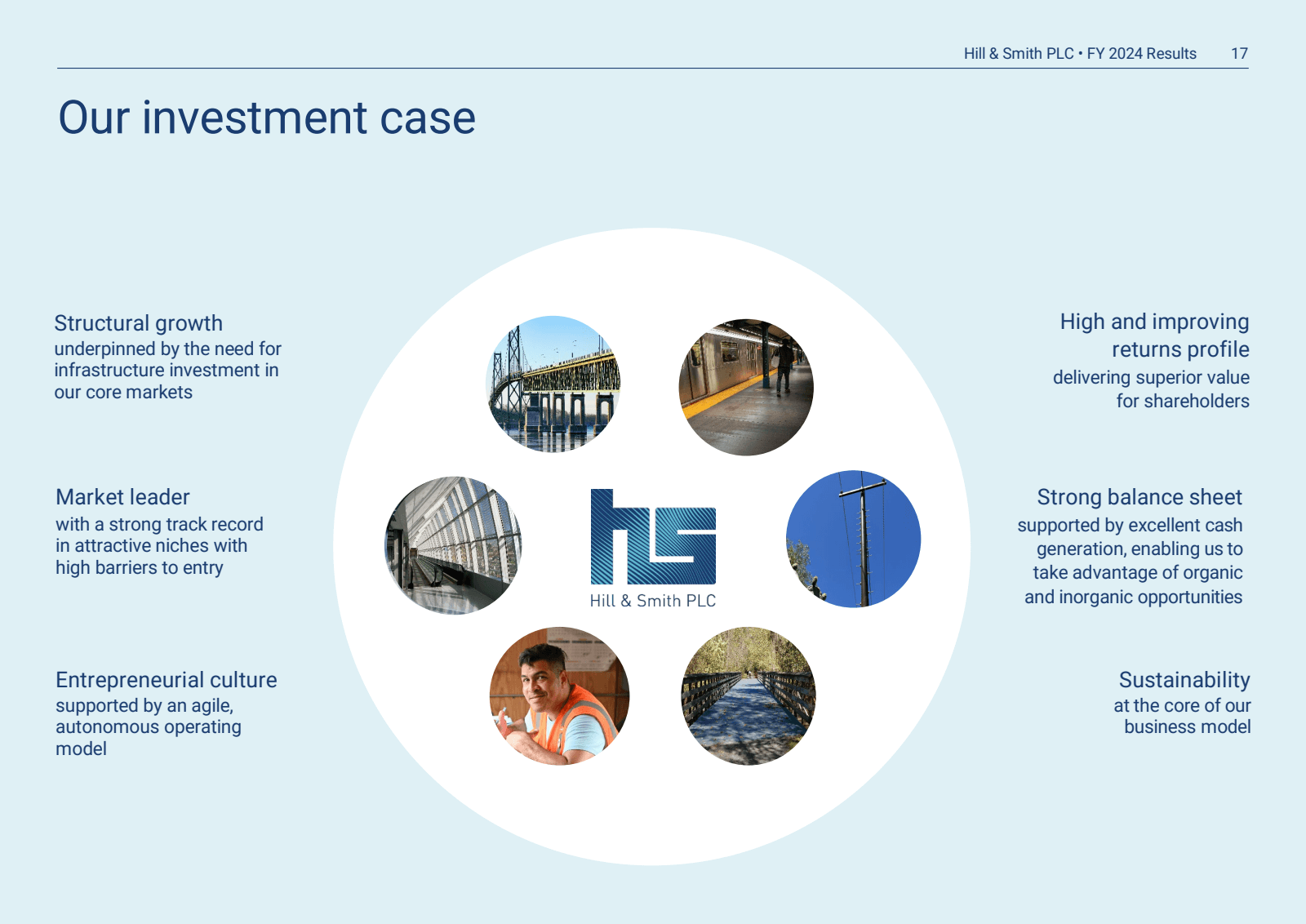 Hill & Smith PLC • FY 2024 Results 17

Our investment case

Structural growth
underpinned by the need for infrastructure investment in our core markets

Market leader
with a strong track record in attractive niches with high barriers to entry

Entrepreneurial culture
supported by an agile, autonomous operating model

hs
Hill & Smith PLC

High and improving returns profile
delivering superior value for shareholders

Strong balance sheet
supported by excellent cash generation, enabling us to take advantage of organic and inorganic opportunities

Sustainability
at the core of our business model